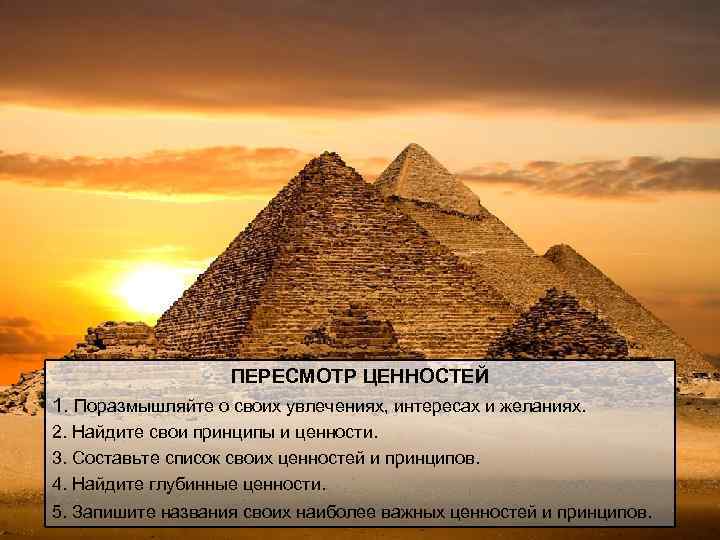 ПЕРЕСМОТР ЦЕННОСТЕЙ

1. Поразмышляйте о своих увлечениях, интересах и желаниях.

2. Найдите свои принципы и ценности.

3. Составьте список своих ценностей и принципов.

4. Найдите глубинные ценности.

5. Запишите названия своих наиболее важных ценностей и принципов.